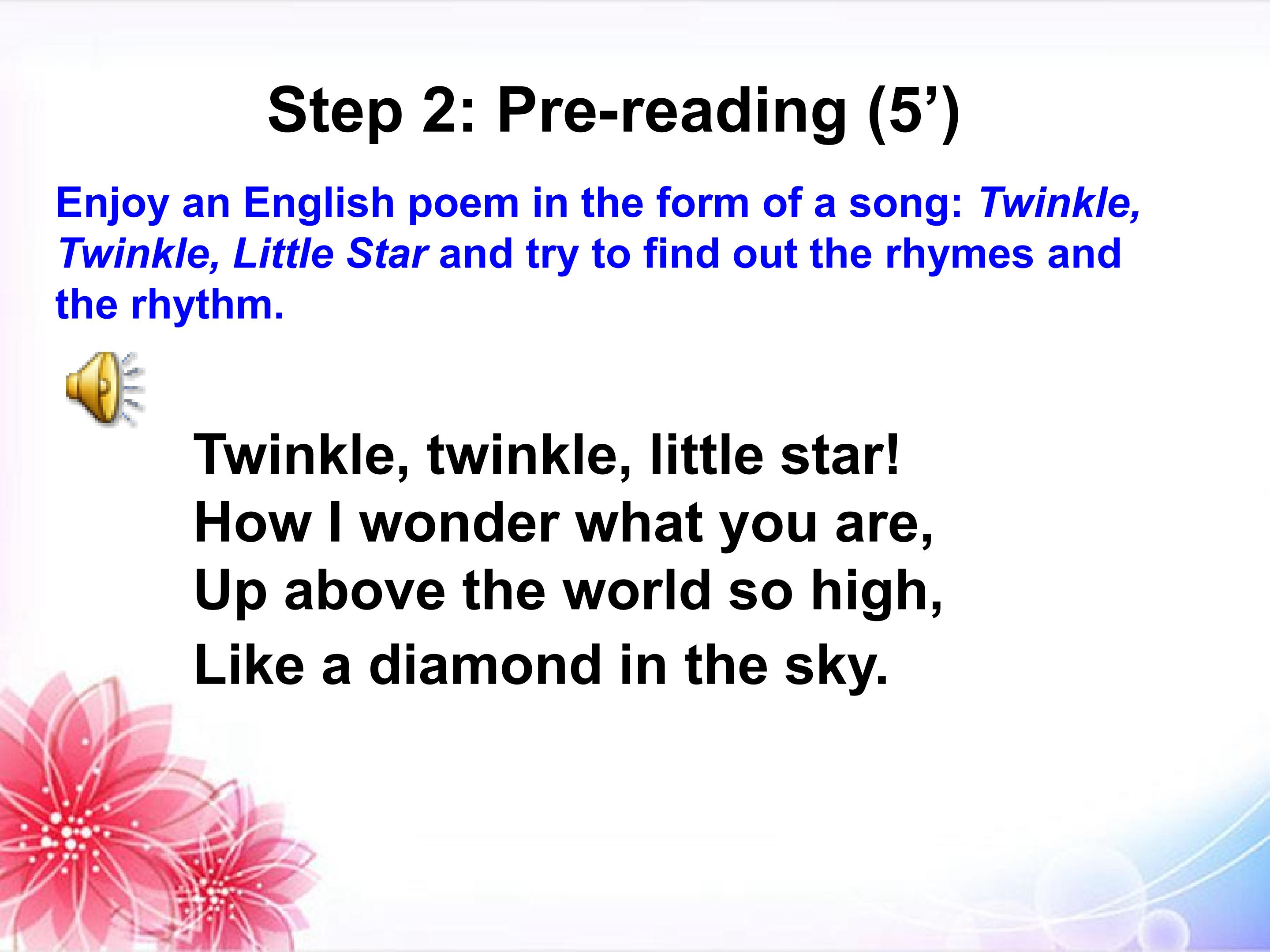 Step 2: Pre-reading (5’)

Enjoy an English poem in the form of a song: Twinkle, Twinkle, Little Star and try to find out the rhymes and the rhythm.

Twinkle, twinkle, little star!
How I wonder what you are,
Up above the world so high,
Like a diamond in the sky.